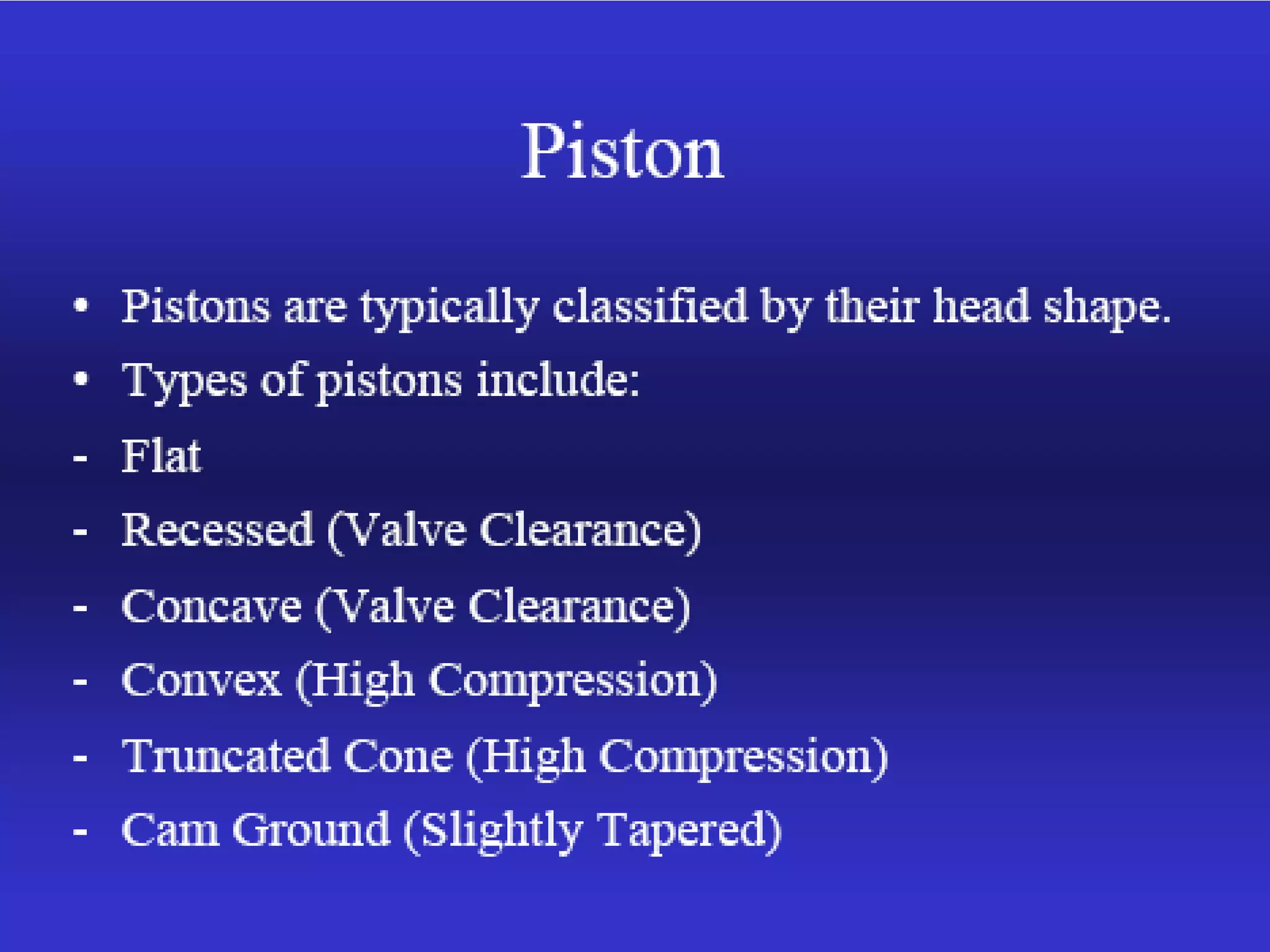 Piston

• Pistons are typically classified by their head shape.
• Types of pistons include:
- Flat
- Recessed (Valve Clearance)
- Concave (Valve Clearance)
- Convex (High Compression)
- Truncated Cone (High Compression)
- Cam Ground (Slightly Tapered)